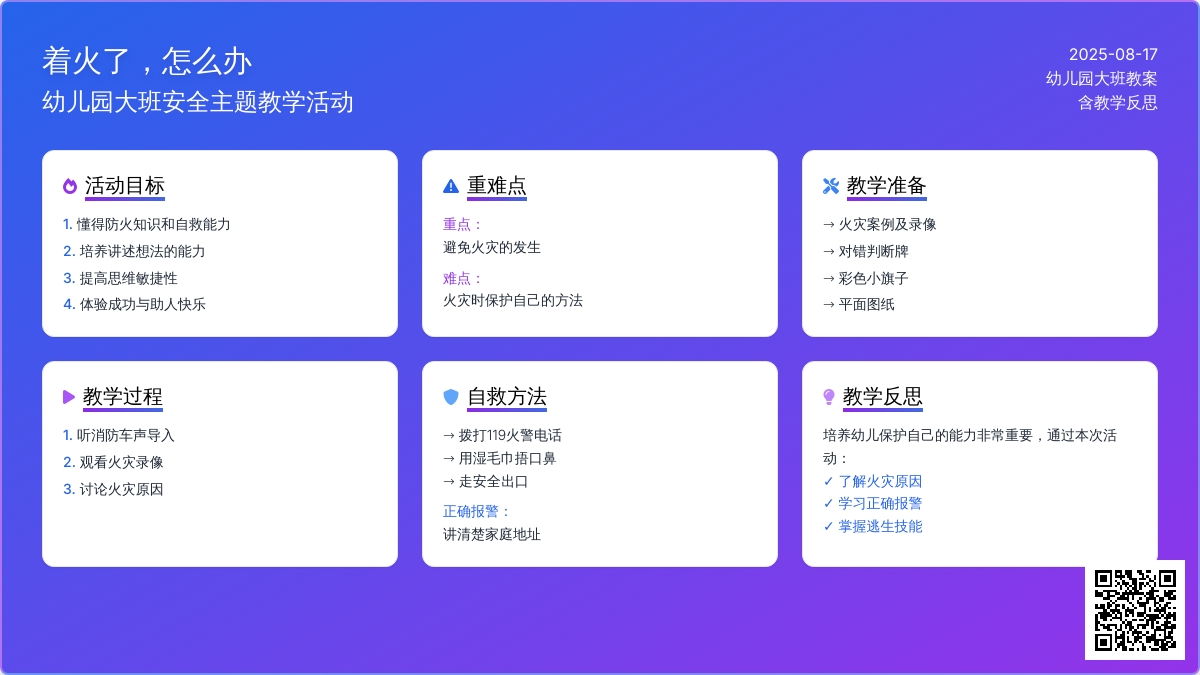 着火了，怎么办
幼儿园大班安全主题教学活动

2025-08-17
幼儿园大班教案
含教学反思

活动目标
1. 懂得防火知识和自救能力
2. 培养讲述想法的能力
3. 提高思维敏捷性
4. 体验成功与助人快乐

重难点
重点：
避免火灾的发生
难点：
火灾时保护自己的方法

教学准备
→ 火灾案例及录像
→ 对错判断牌
→ 彩色小旗子
→ 平面图纸

教学过程
1. 听消防车声导入
2. 观看火灾录像
3. 讨论火灾原因

自救方法
→ 拨打119火警电话
→ 用湿毛巾捂口鼻
→ 走安全出口
正确报警：
讲清楚家庭地址

教学反思
培养幼儿保护自己的能力非常重要，通过本次活动：
✓ 了解火灾原因
✓ 学习正确报警
✓ 掌握逃生技能